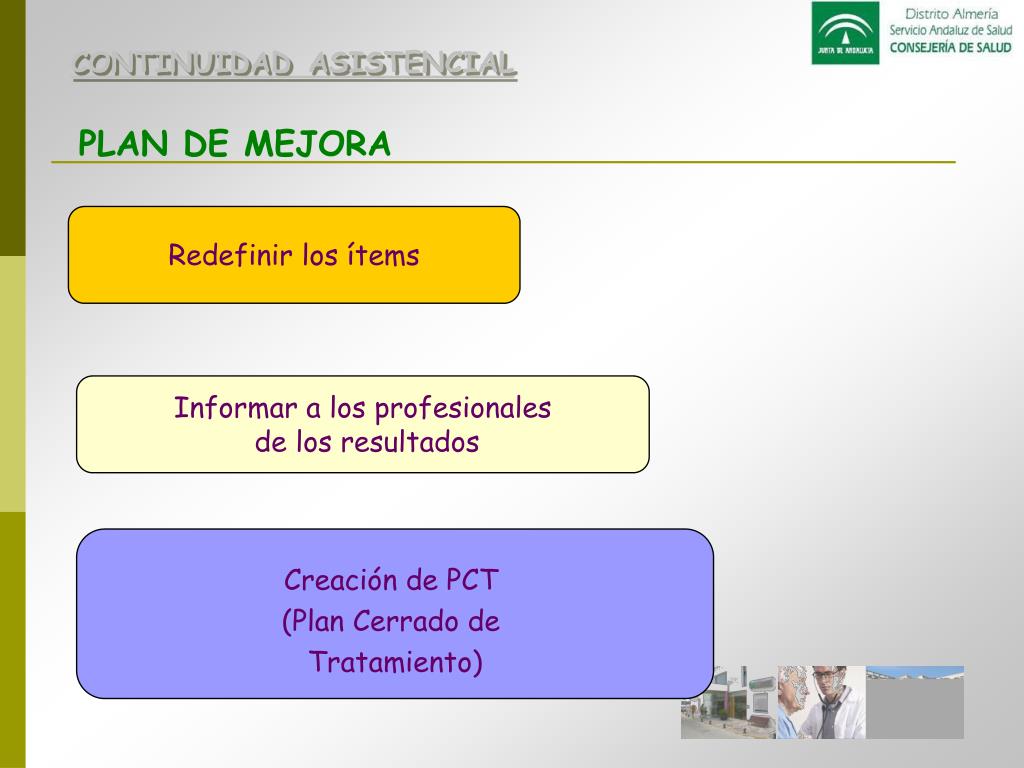 JUNTA DE ANDALUCIA

Distrito Almería
Servicio Andaluz de Salud
CONSEJERÍA DE SALUD

CONTINUIDAD ASISTENCIAL

PLAN DE MEJORA

Redefinir los ítems

Informar a los profesionales de los resultados

Creación de PCT
(Plan Cerrado de
Tratamiento)